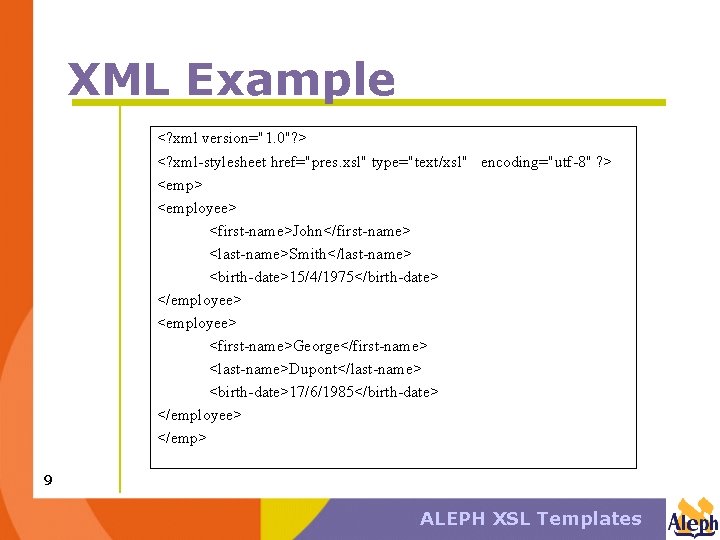 XML Example

<?xml version="1.0"?>
<?xml-stylesheet href="pres.xsl" type="text/xsl" encoding="utf-8" ?>
<emp>
<employee>
<first-name>John</first-name>
<last-name>Smith</last-name>
<birth-date>15/4/1975</birth-date>
</employee>
<employee>
<first-name>George</first-name>
<last-name>Dupont</last-name>
<birth-date>17/6/1985</birth-date>
</employee>
</emp>

9

ALEPH XSL Templates

Aleph